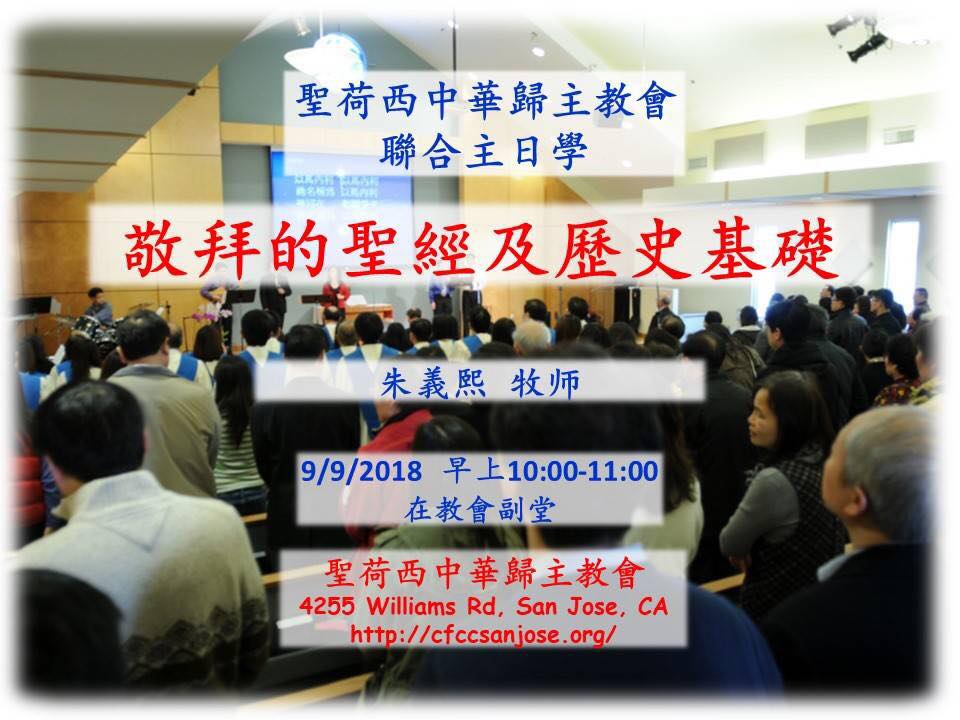 聖荷西中華歸主教會
聯合主日學

敬拜的聖經及歷史基礎

朱義熙 牧师

9/9/2018 早上10:00-11:00
在教會副堂

聖荷西中華歸主教會
4255 Williams Rd, San Jose, CA
http://cfccsanjose.org/